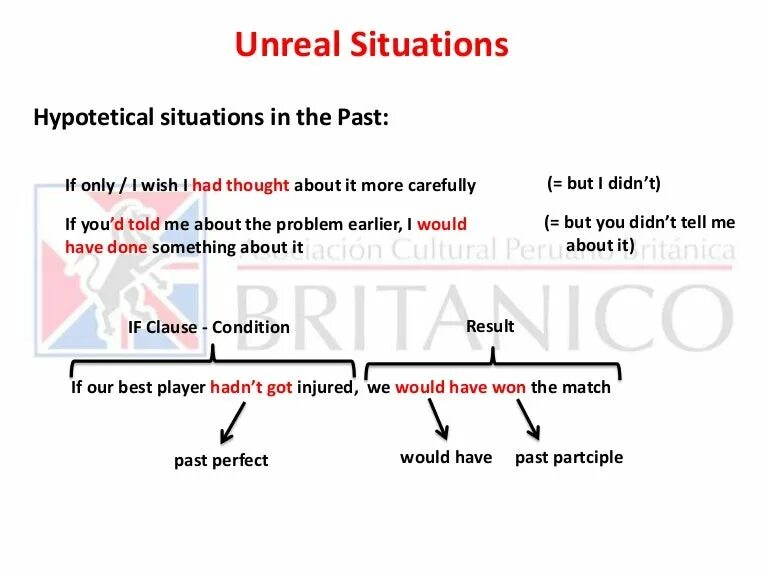 Unreal Situations

Hypotetical situations in the Past:

If only / I wish I had thought about it more carefully

(= but I didn't)

If you'd told me about the problem earlier, I would have done something about it

(= but you didn't tell me about it)

Asociación Cultural Peruano Británica

BRITANICO

IF Clause - Condition

Result

If our best player hadn't got injured, we would have won the match

past perfect

would have

past partciple